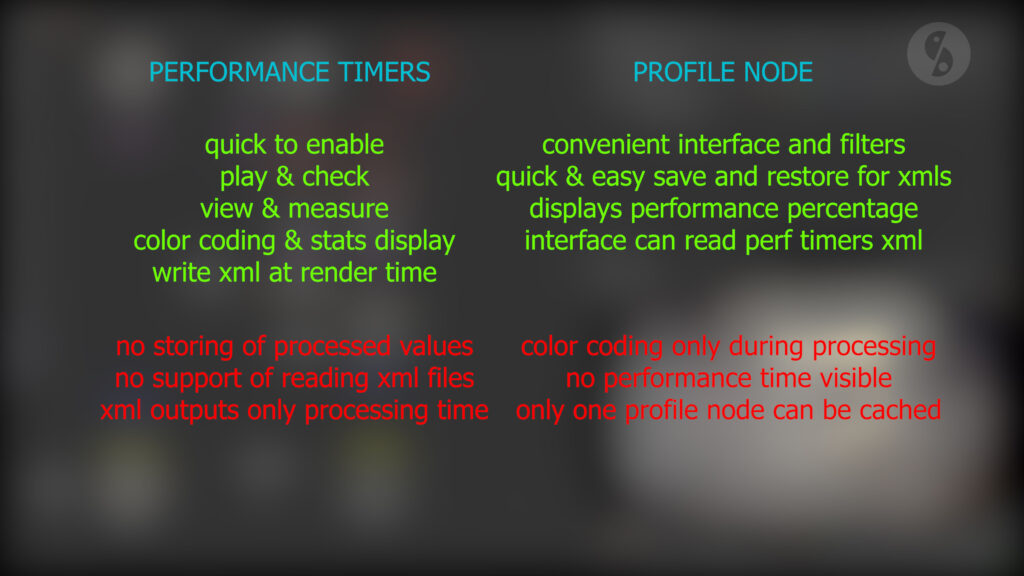 PERFORMANCE TIMERS

quick to enable
play & check
view & measure
color coding & stats display
write xml at render time

no storing of processed values
no support of reading xml files
xml outputs only processing time

PROFILE NODE

convenient interface and filters
quick & easy save and restore for xmls
displays performance percentage
interface can read perf timers xml

color coding only during processing
no performance time visible
only one profile node can be cached